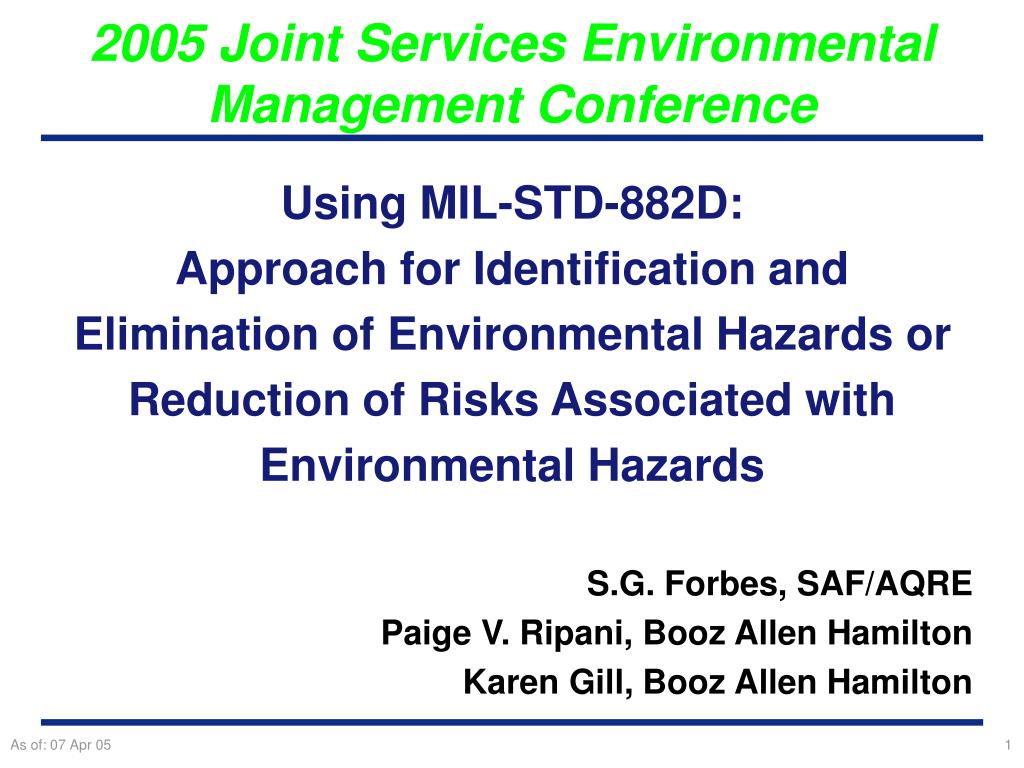 2005 Joint Services Environmental Management Conference

Using MIL-STD-882D:
Approach for Identification and Elimination of Environmental Hazards or Reduction of Risks Associated with Environmental Hazards

S.G. Forbes, SAF/AQRE
Paige V. Ripani, Booz Allen Hamilton
Karen Gill, Booz Allen Hamilton

As of: 07 Apr 05

1